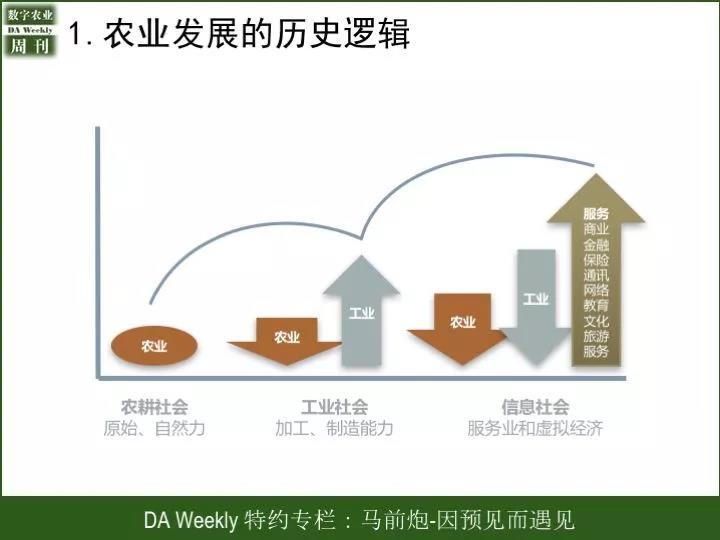 数字农业
DA Weekly
周刊

1. 农业发展的历史逻辑

农业

农业

工业

农业

工业

服务
商业
金融
保险
通讯
网络
教育
文化
旅游
服务

农耕社会
原始、自然力

工业社会
加工、制造能力

信息社会
服务业和虚拟经济

DA Weekly 特约专栏：马前炮-因预见而遇见